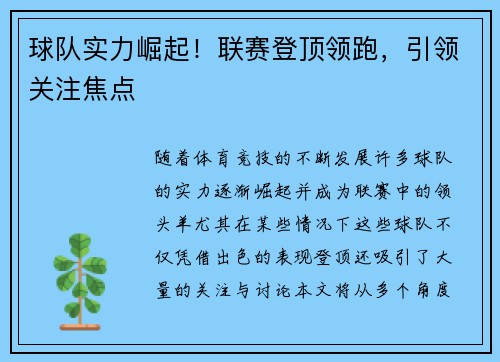 球队实力崛起！联赛登顶领跑，引领关注焦点

随着体育竞技的不断发展许多球队的实力逐渐崛起并成为联赛中的领头羊尤其在某些情况下这些球队不仅凭借出色的表现登顶还吸引了大量的关注与讨论本文将从多个角度